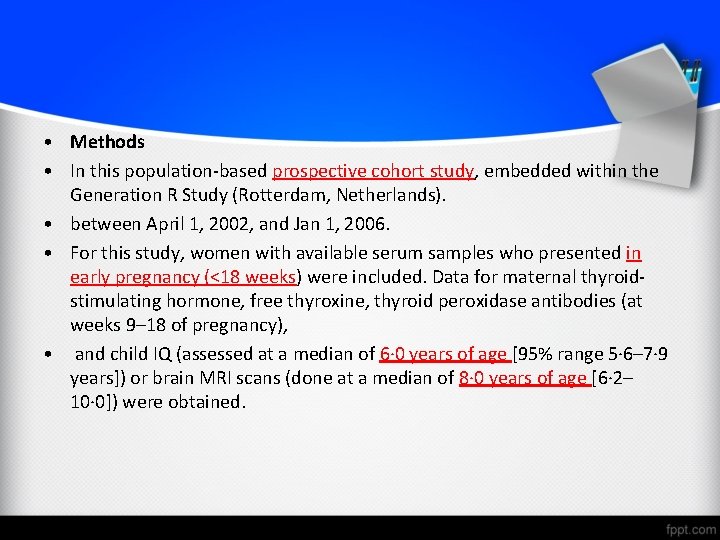 • Methods

• In this population-based prospective cohort study, embedded within the Generation R Study (Rotterdam, Netherlands).

• between April 1, 2002, and Jan 1, 2006.

• For this study, women with available serum samples who presented in early pregnancy (<18 weeks) were included. Data for maternal thyroid-stimulating hormone, free thyroxine, thyroid peroxidase antibodies (at weeks 9–18 of pregnancy),

• and child IQ (assessed at a median of 6·0 years of age [95% range 5·6–7·9 years]) or brain MRI scans (done at a median of 8·0 years of age [6·2–10·0]) were obtained.

fppt.com